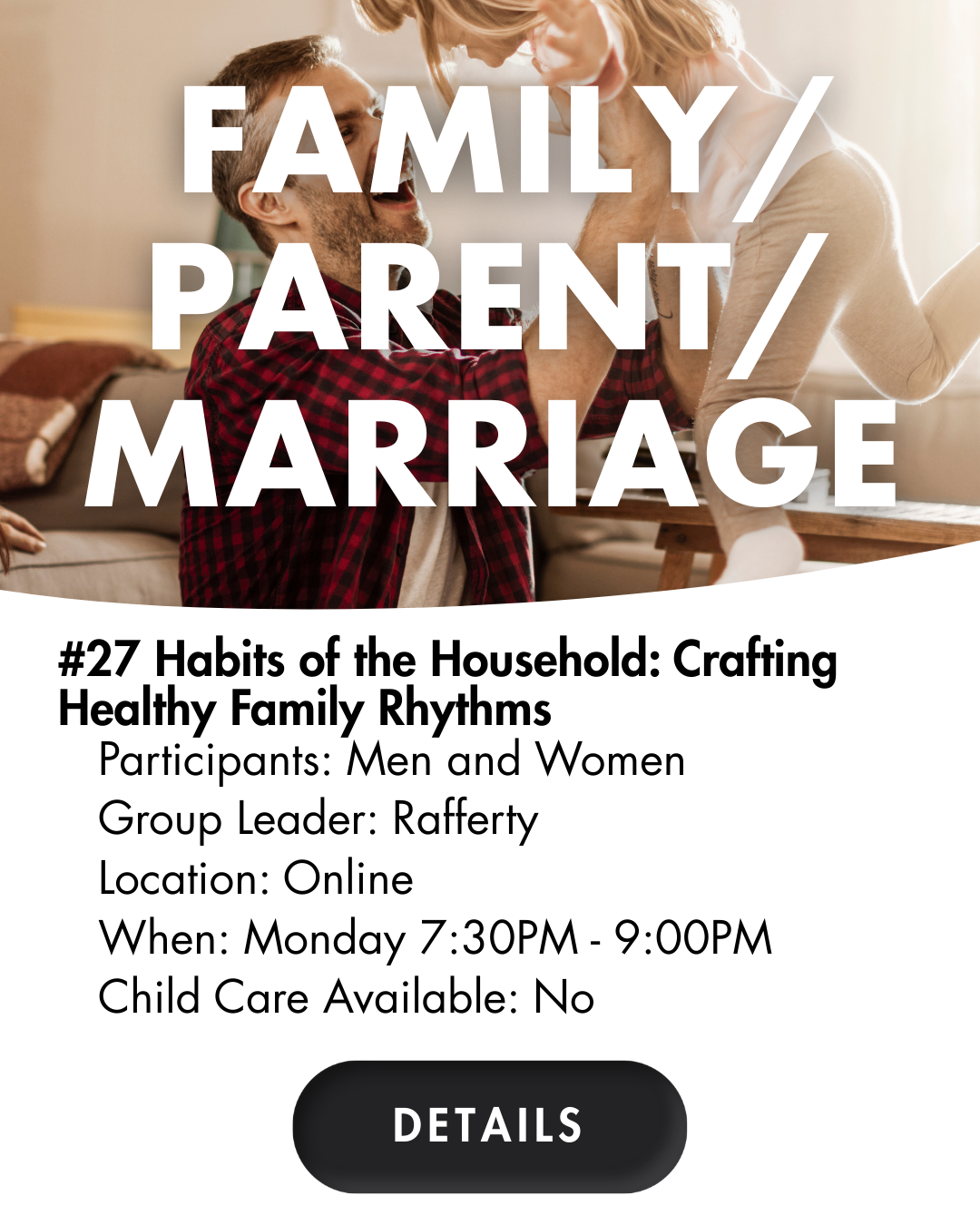 FAMILY/
PARENT/
MARRIAGE

#27 Habits of the Household: Crafting Healthy Family Rhythms

Participants: Men and Women
Group Leader: Rafferty
Location: Online
When: Monday 7:30PM - 9:00PM
Child Care Available: No

DETAILS